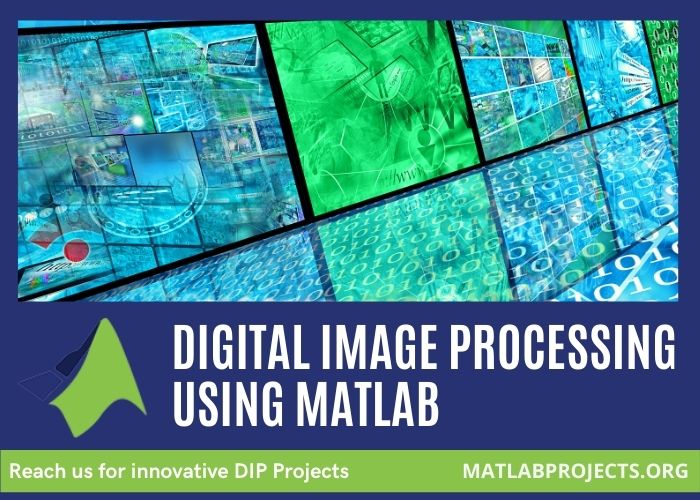 DIGITAL IMAGE PROCESSING USING MATLAB

Reach us for innovative DIP Projects

MATLABPROJECTS.ORG